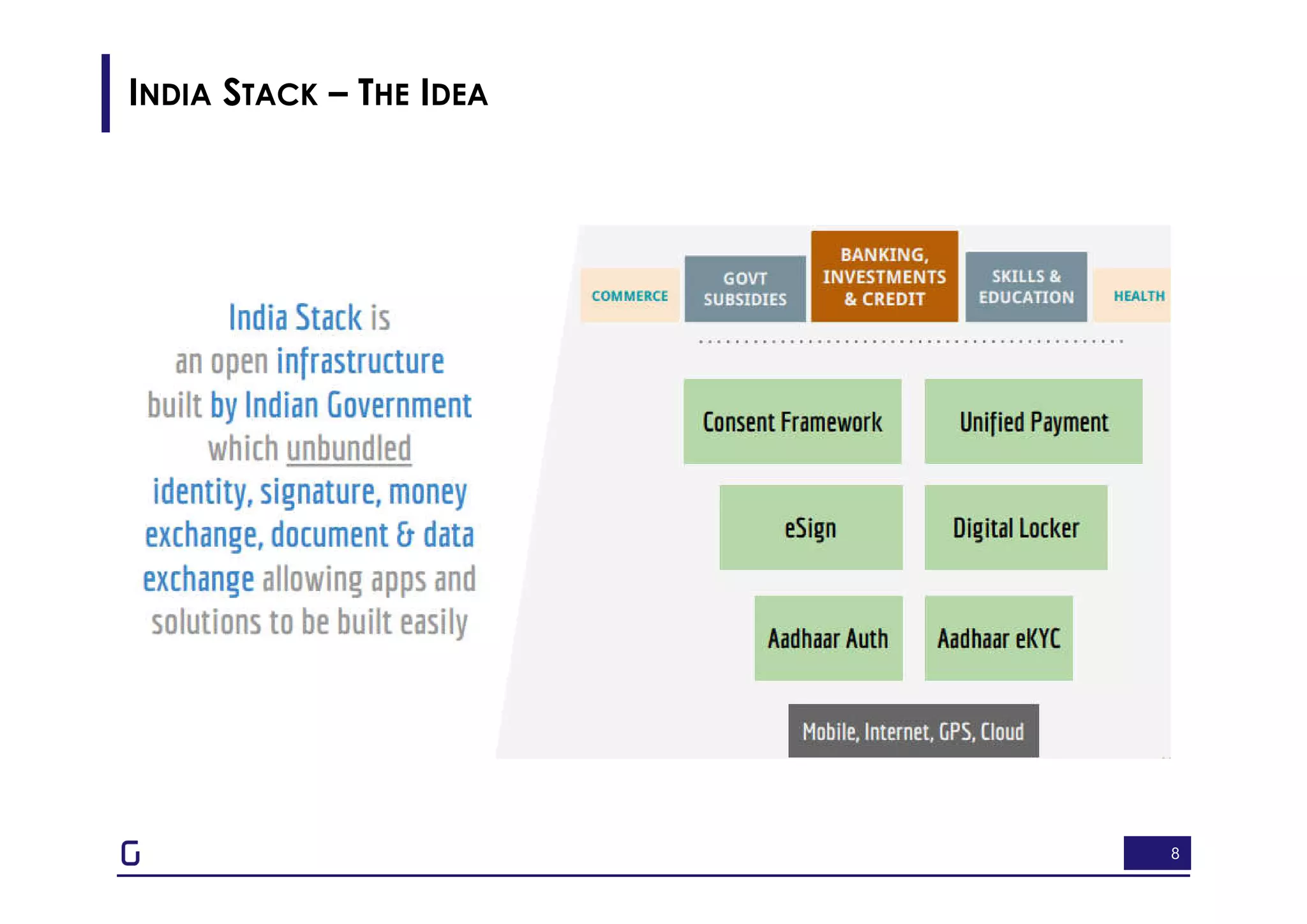 INDIA STACK – THE IDEA

India Stack is an open infrastructure built by Indian Government which unbundled identity, signature, money exchange, document & data exchange allowing apps and solutions to be built easily

COMMERCE

GOVT SUBSIDIES

BANKING, INVESTMENTS & CREDIT

SKILLS & EDUCATION

HEALTH

Consent Framework

Unified Payment

eSign

Digital Locker

Aadhaar Auth

Aadhaar eKYC

Mobile, Internet, GPS, Cloud

G

8